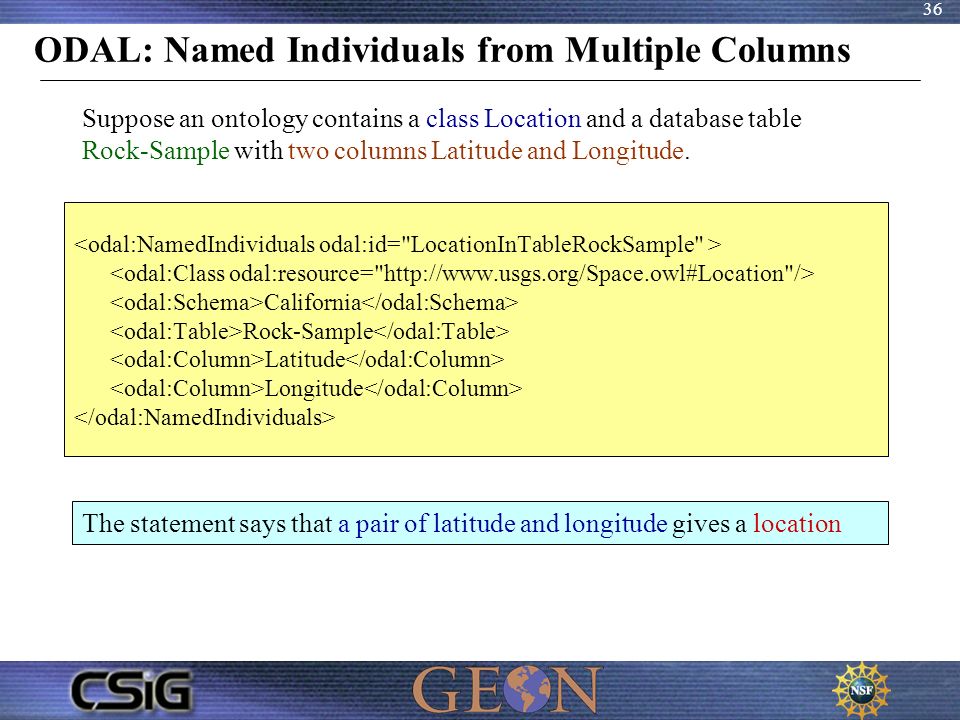 36

ODAL: Named Individuals from Multiple Columns

Suppose an ontology contains a class Location and a database table Rock-Sample with two columns Latitude and Longitude.

<odal:NamedIndividuals odal:id="LocationInTableRockSample" >
<odal:Class odal:resource="http://www.usgs.org/Space.owl#Location"/>
<odal:Schema>California</odal:Schema>
<odal:Table>Rock-Sample</odal:Table>
<odal:Column>Latitude</odal:Column>
<odal:Column>Longitude</odal:Column>
</odal:NamedIndividuals>

The statement says that a pair of latitude and longitude gives a location

CSiG

GEON

NSF